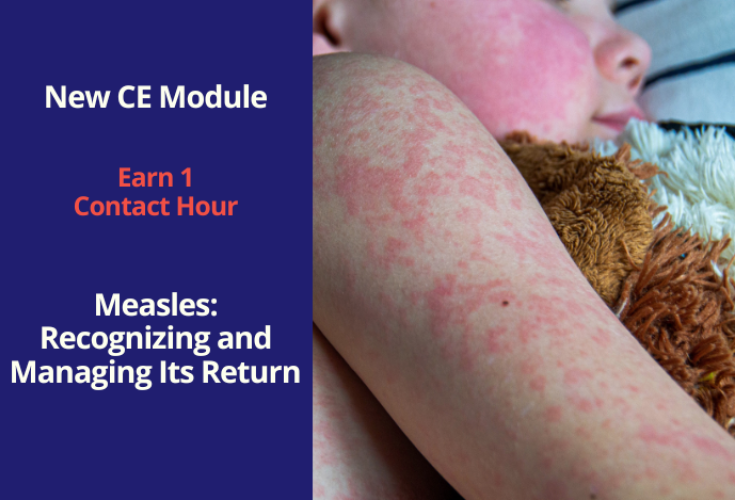 New CE Module

Earn 1
Contact Hour

Measles:
Recognizing and
Managing Its Return